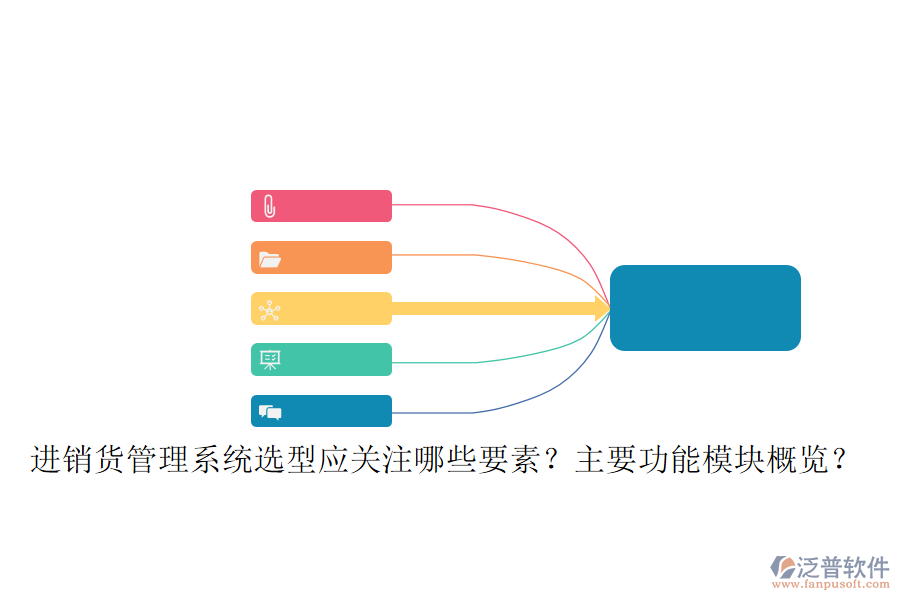 进销货管理系统选型应关注哪些要素？主要功能模块概览？

泛普软件
www.fanpusoft.com